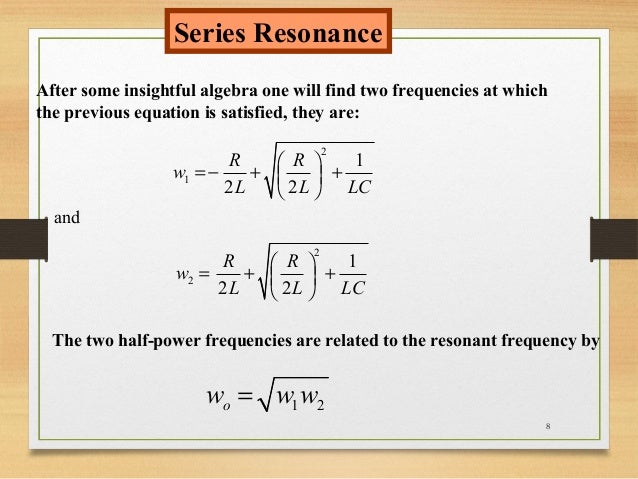 Series Resonance

After some insightful algebra one will find two frequencies at which the previous equation is satisfied, they are:

$w_1 = -\frac{R}{2L} + \sqrt{\left(\frac{R}{2L}\right)^2 + \frac{1}{LC}}$

and

$w_2 = \frac{R}{2L} + \sqrt{\left(\frac{R}{2L}\right)^2 + \frac{1}{LC}}$

The two half-power frequencies are related to the resonant frequency by

$w_o = \sqrt{w_1 w_2}$

8